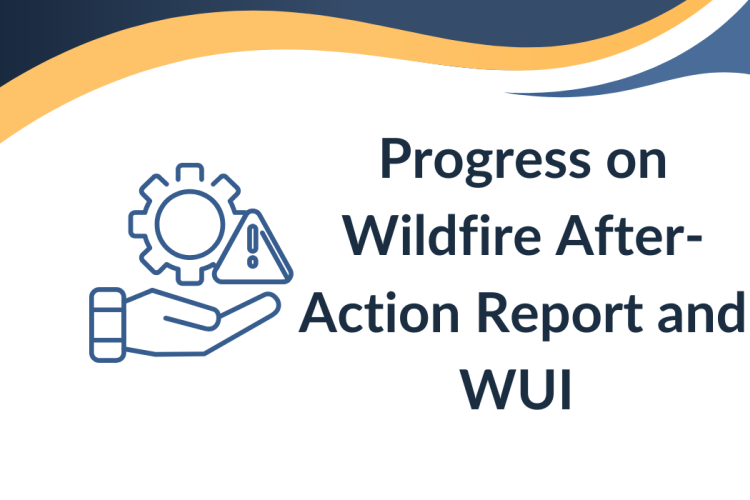 Progress on Wildfire After-Action Report and WUI